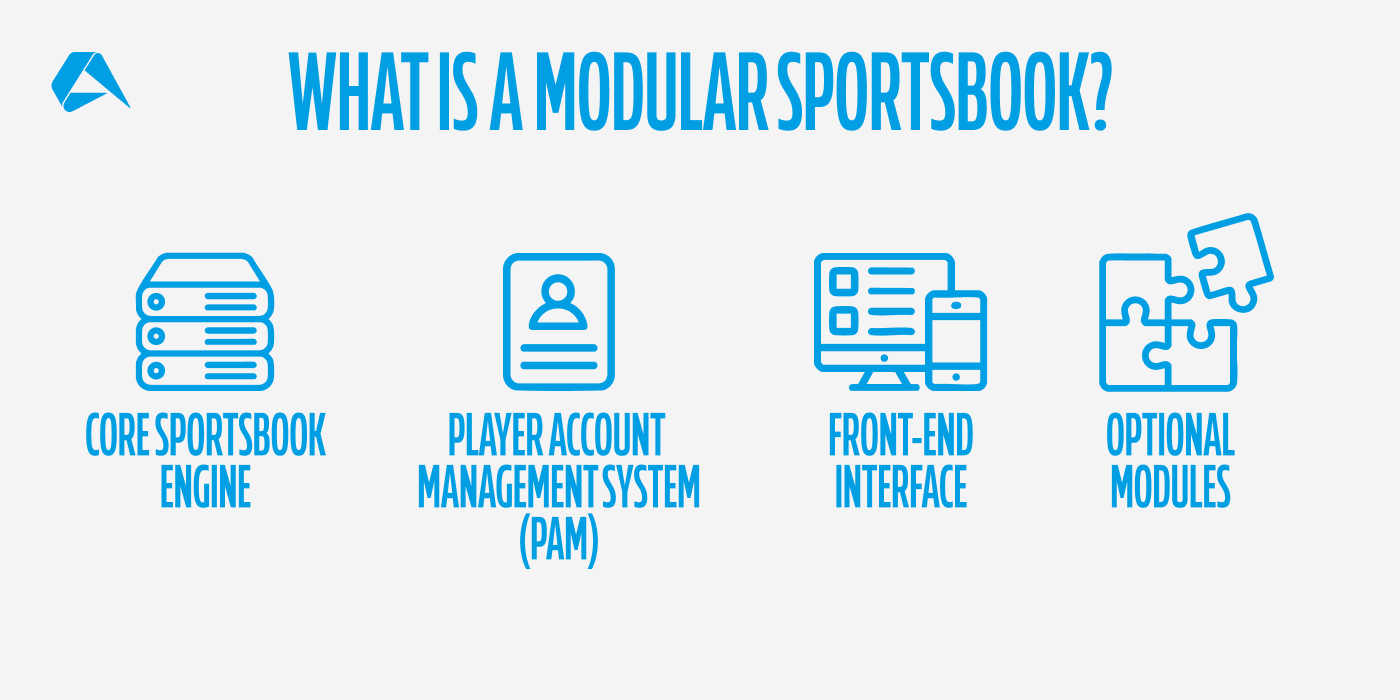 WHAT IS A MODULAR SPORTSBOOK?

CORE SPORTSBOOK ENGINE

PLAYER ACCOUNT MANAGEMENT SYSTEM (PAM)

FRONT-END INTERFACE

OPTIONAL MODULES